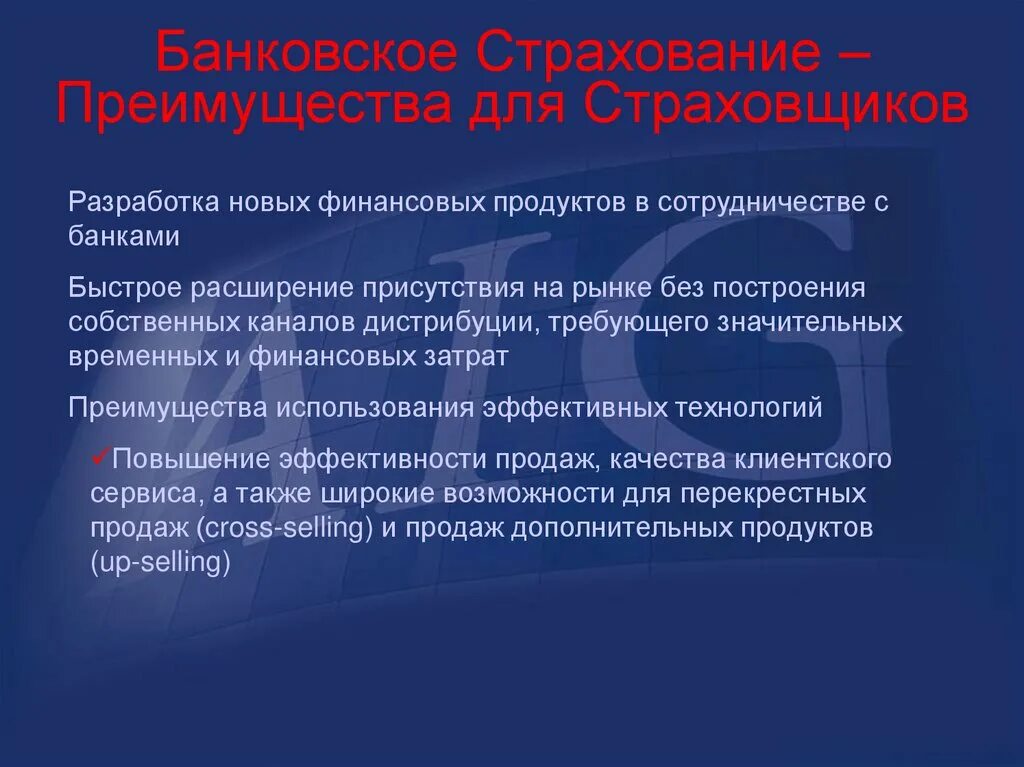 Банковское Страхование – Преимущества для Страховщиков

Разработка новых финансовых продуктов в сотрудничестве с банками

Быстрое расширение присутствия на рынке без построения собственных каналов дистрибуции, требующего значительных временных и финансовых затрат

Преимущества использования эффективных технологий

✓Повышение эффективности продаж, качества клиентского сервиса, а также широкие возможности для перекрестных продаж (cross-selling) и продаж дополнительных продуктов (up-selling)

AIG